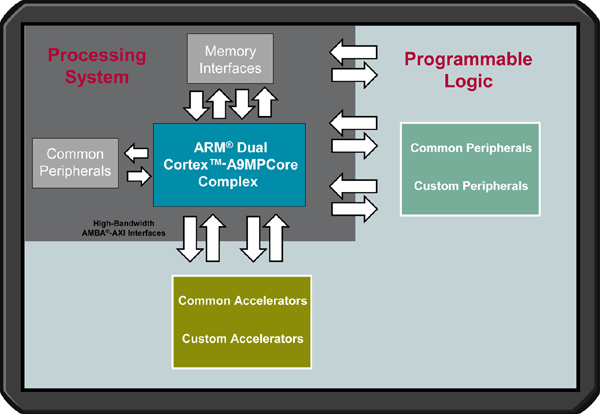 Processing System

Memory Interfaces

Programmable Logic

Common Peripherals

ARM® Dual Cortex™-A9MPCore Complex

Common Peripherals

Custom Peripherals

High-Bandwidth AMBA®-AXI Interfaces

Common Accelerators

Custom Accelerators